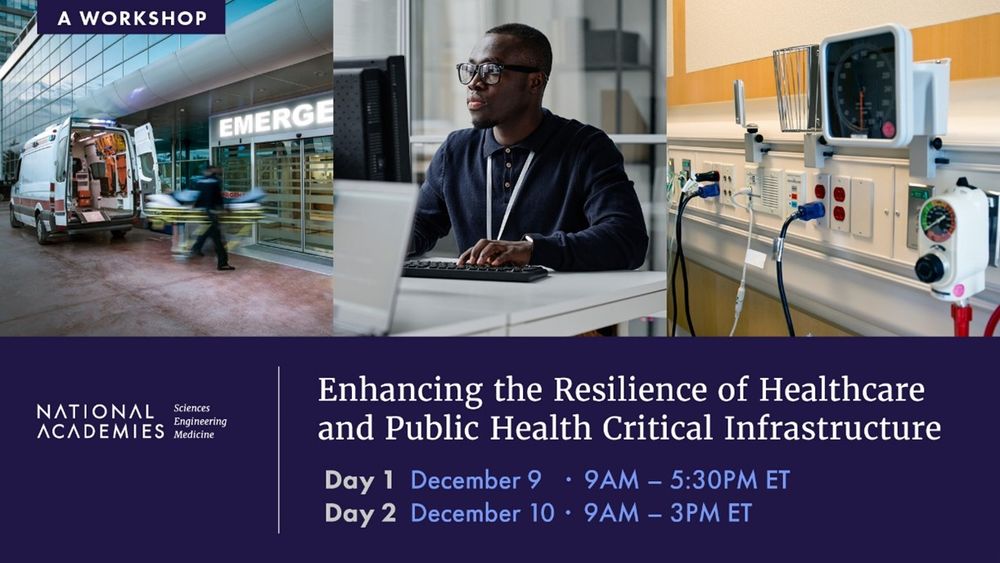 A WORKSHOP

EMERGE

NATIONAL ACADEMIES Sciences Engineering Medicine

Enhancing the Resilience of Healthcare and Public Health Critical Infrastructure

Day 1 December 9 · 9AM – 5:30PM ET
Day 2 December 10 · 9AM – 3PM ET